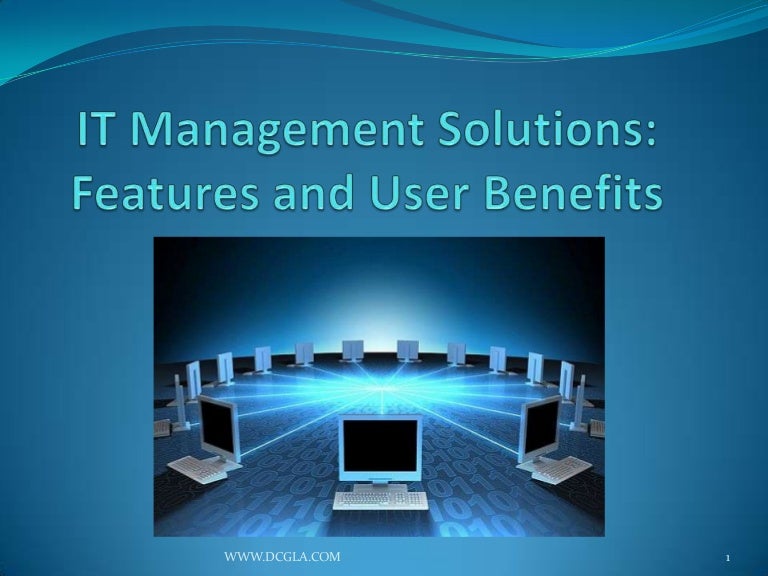 IT Management Solutions: Features and User Benefits

WWW.DCGLA.COM

1